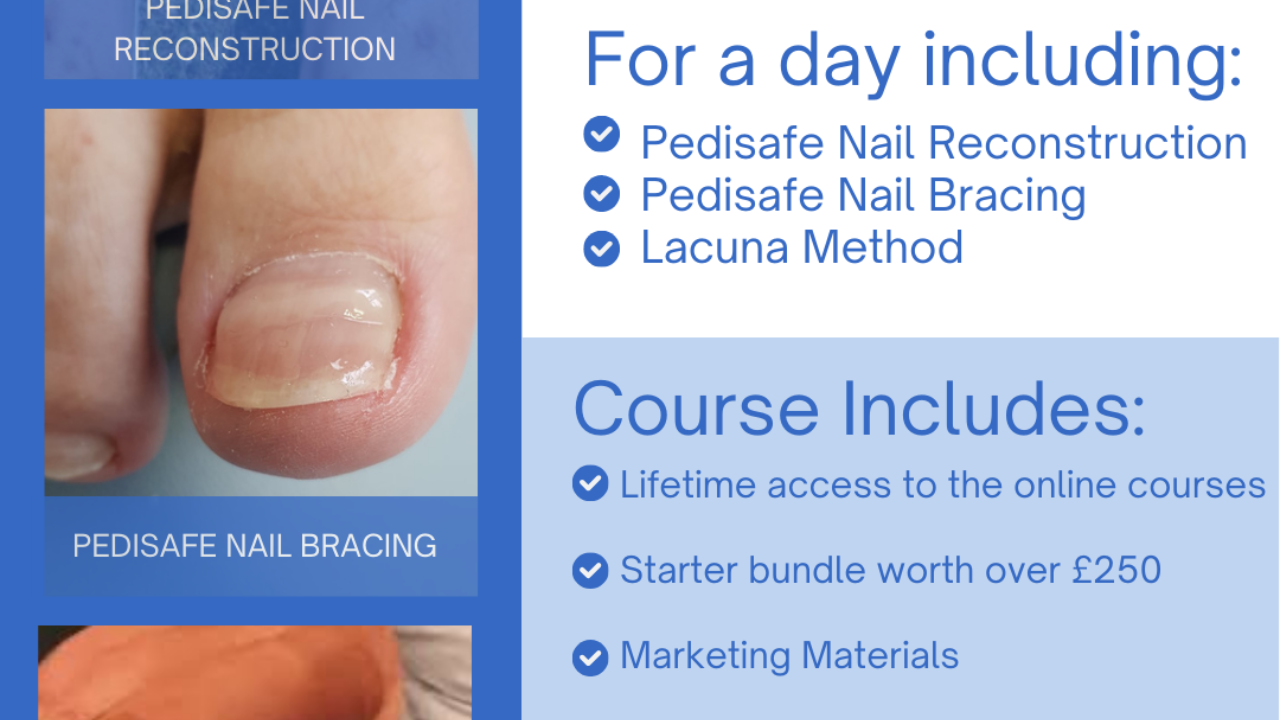 PEDISAFE NAIL RECONSTRUCTION

PEDISAFE NAIL BRACING

For a day including:

Pedisafe Nail Reconstruction
Pedisafe Nail Bracing
Lacuna Method

Course Includes:

Lifetime access to the online courses

Starter bundle worth over £250

Marketing Materials